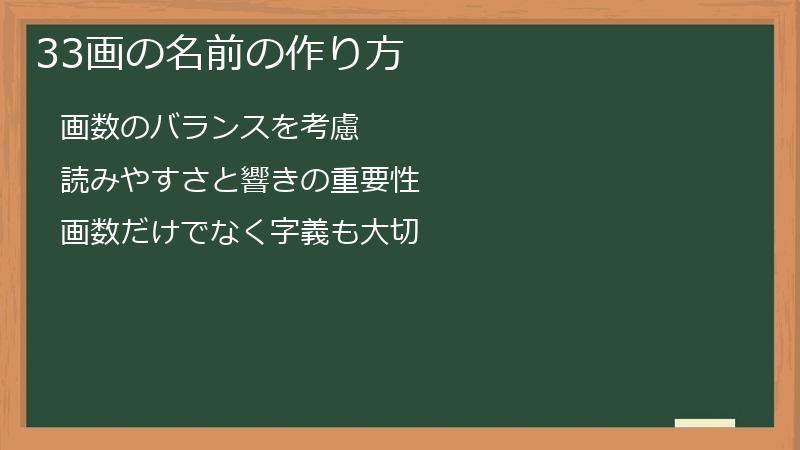 33画の名前の作り方

画数のバランスを考慮

読みやすさと響きの重要性

画数だけでなく字義も大切